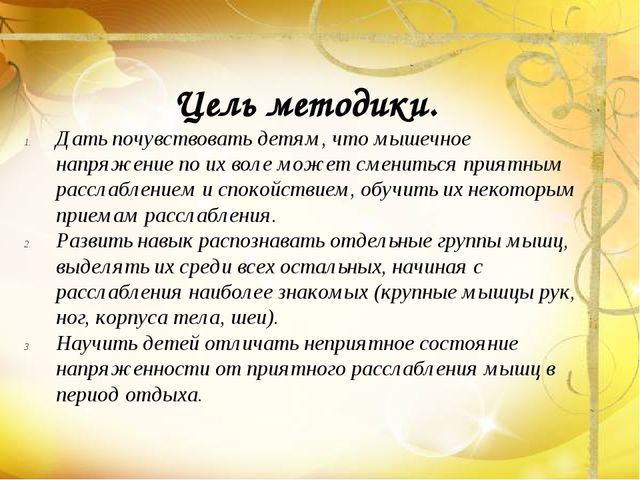 Цель методики.

1. Дать почувствовать детям, что мышечное напряжение по их воле может смениться приятным расслаблением и спокойствием, обучить их некоторым приемам расслабления.
2. Развить навык распознавать отдельные группы мышц, выделять их среди всех остальных, начиная с расслабления наиболее знакомых (крупные мышцы рук, ног, корпуса тела, шеи).
3. Научить детей отличать неприятное состояние напряженности от приятного расслабления мышц в период отдыха.